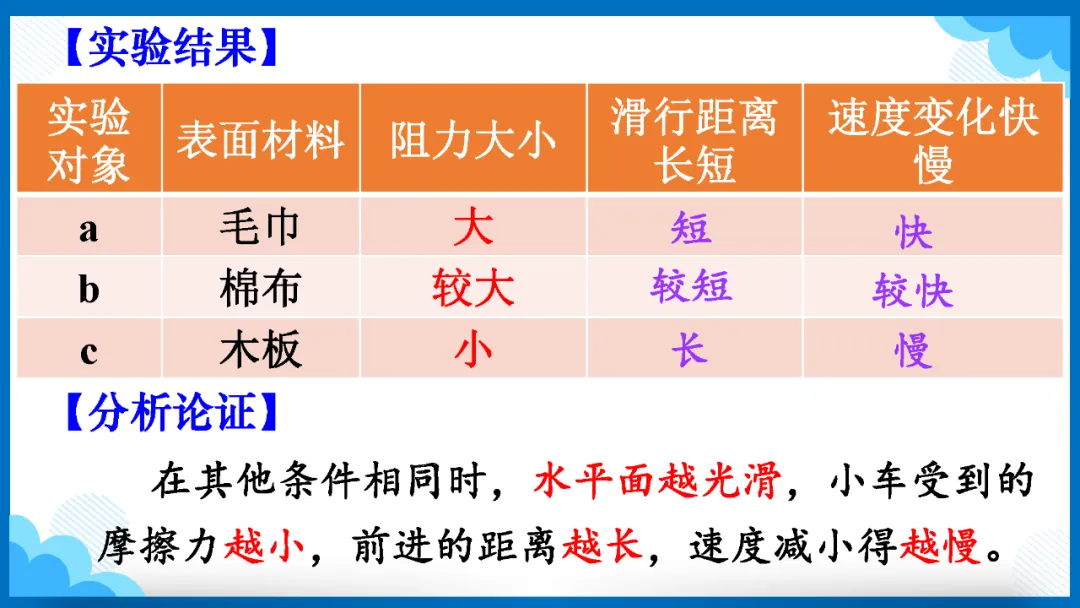 【实验结果】

| 实验对象 | 表面材料 | 阻力大小 | 滑行距离长短 | 速度变化快慢 |
|---|---|---|---|---|
| a | 毛巾 | 大 | 短 | 快 |
| b | 棉布 | 较大 | 较短 | 较快 |
| c | 木板 | 小 | 长 | 慢 |

【分析论证】

在其他条件相同时，水平面越光滑，小车受到的摩擦力越小，前进的距离越长，速度减小得越慢。